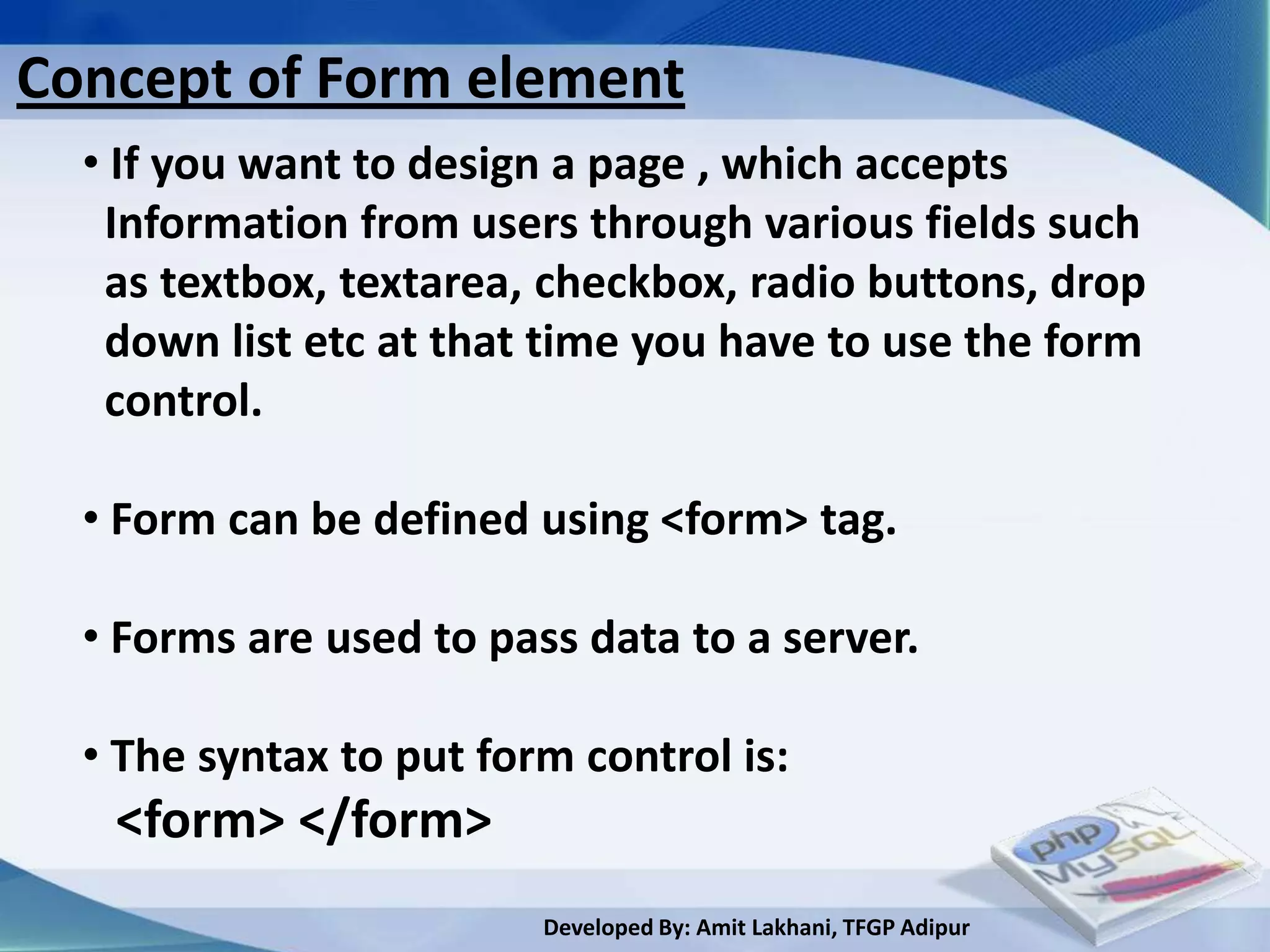 Concept of Form element

• If you want to design a page , which accepts Information from users through various fields such as textbox, textarea, checkbox, radio buttons, drop down list etc at that time you have to use the form control.

• Form can be defined using <form> tag.

• Forms are used to pass data to a server.

• The syntax to put form control is:
<form> </form>

php
MySQL

Developed By: Amit Lakhani, TFGP Adipur